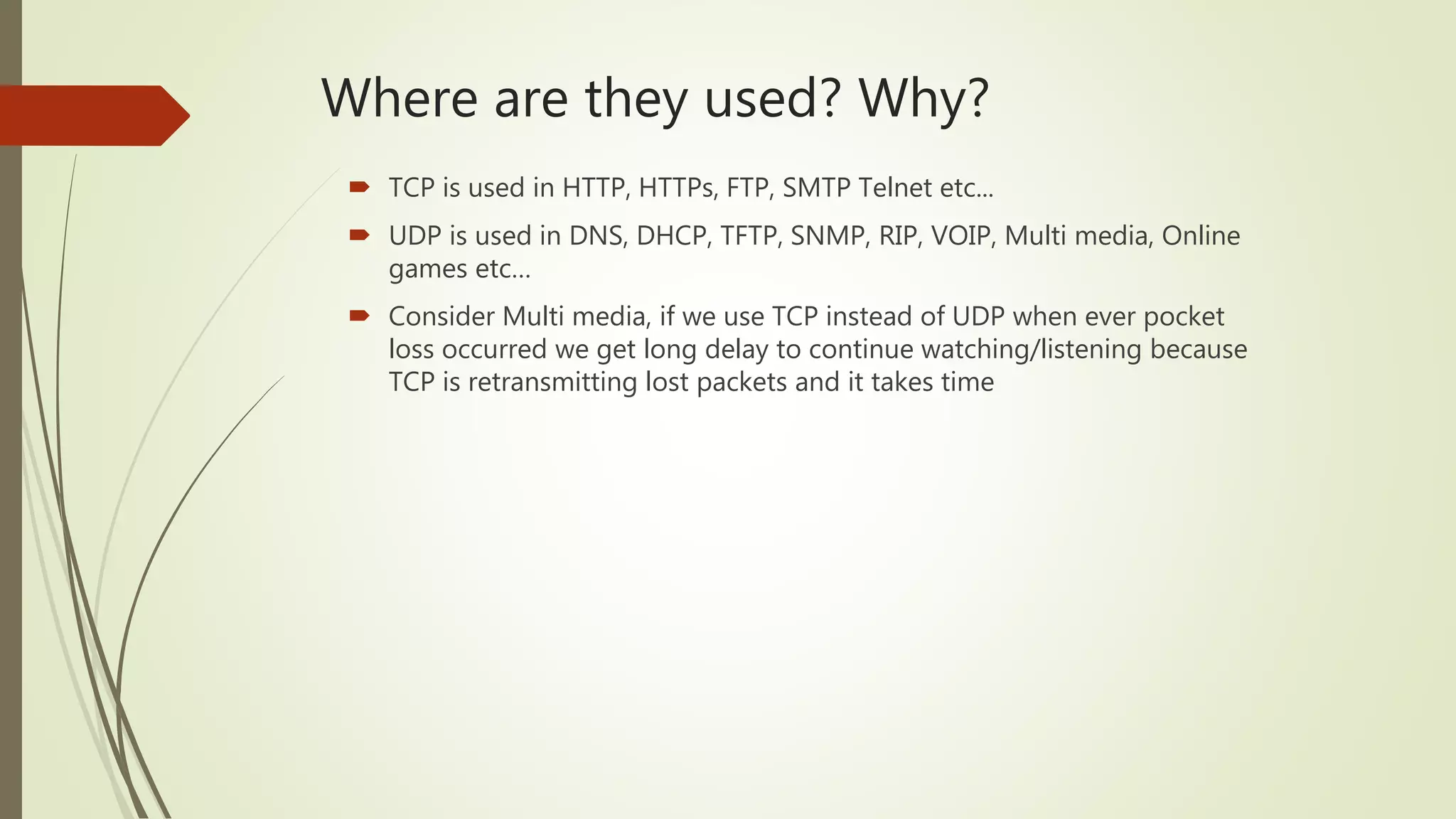 Where are they used? Why?

TCP is used in HTTP, HTTPs, FTP, SMTP Telnet etc…

UDP is used in DNS, DHCP, TFTP, SNMP, RIP, VOIP, Multi media, Online games etc…

Consider Multi media, if we use TCP instead of UDP when ever pocket loss occurred we get long delay to continue watching/listening because TCP is retransmitting lost packets and it takes time